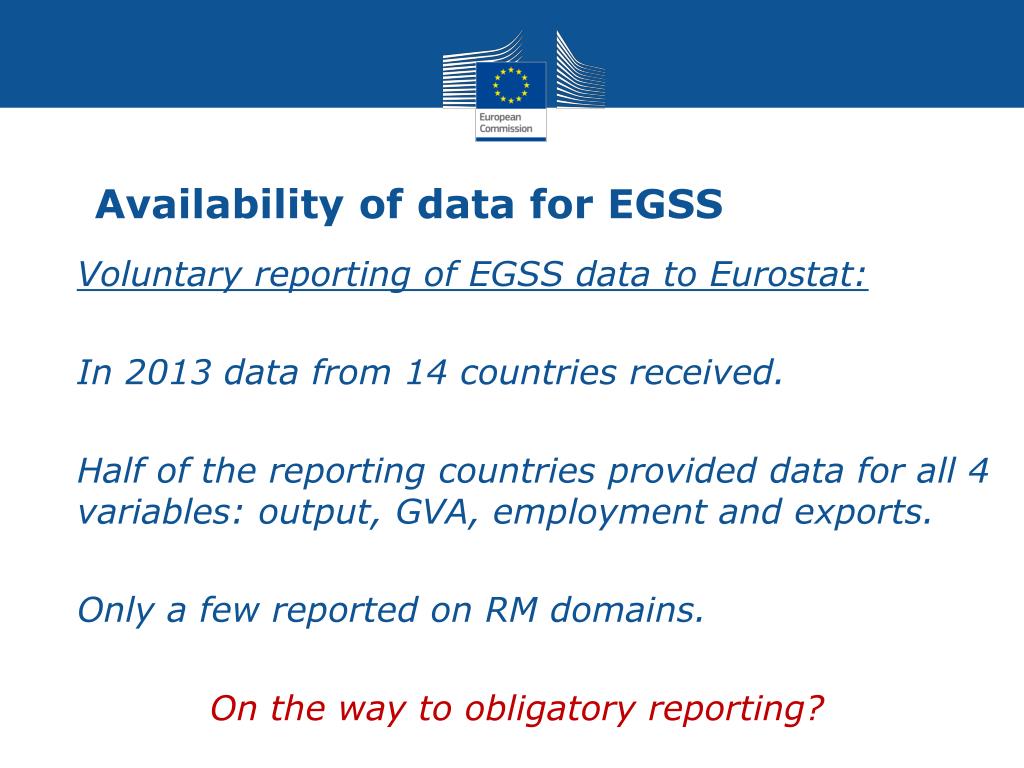 European Commission

Availability of data for EGSS

Voluntary reporting of EGSS data to Eurostat:

In 2013 data from 14 countries received.

Half of the reporting countries provided data for all 4 variables: output, GVA, employment and exports.

Only a few reported on RM domains.

On the way to obligatory reporting?